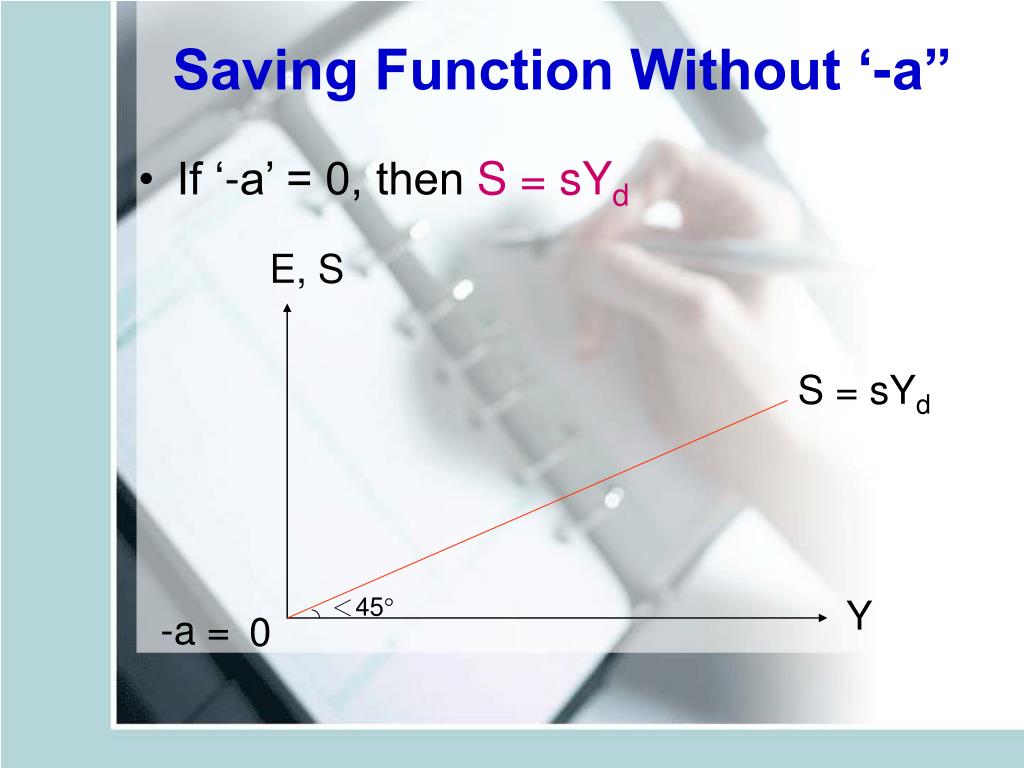 Saving Function Without ‘-a”

• If ‘-a’ = 0, then $S = sY_d$

E, S

$S = sY_d$

$<45°$

Y

-a = 0